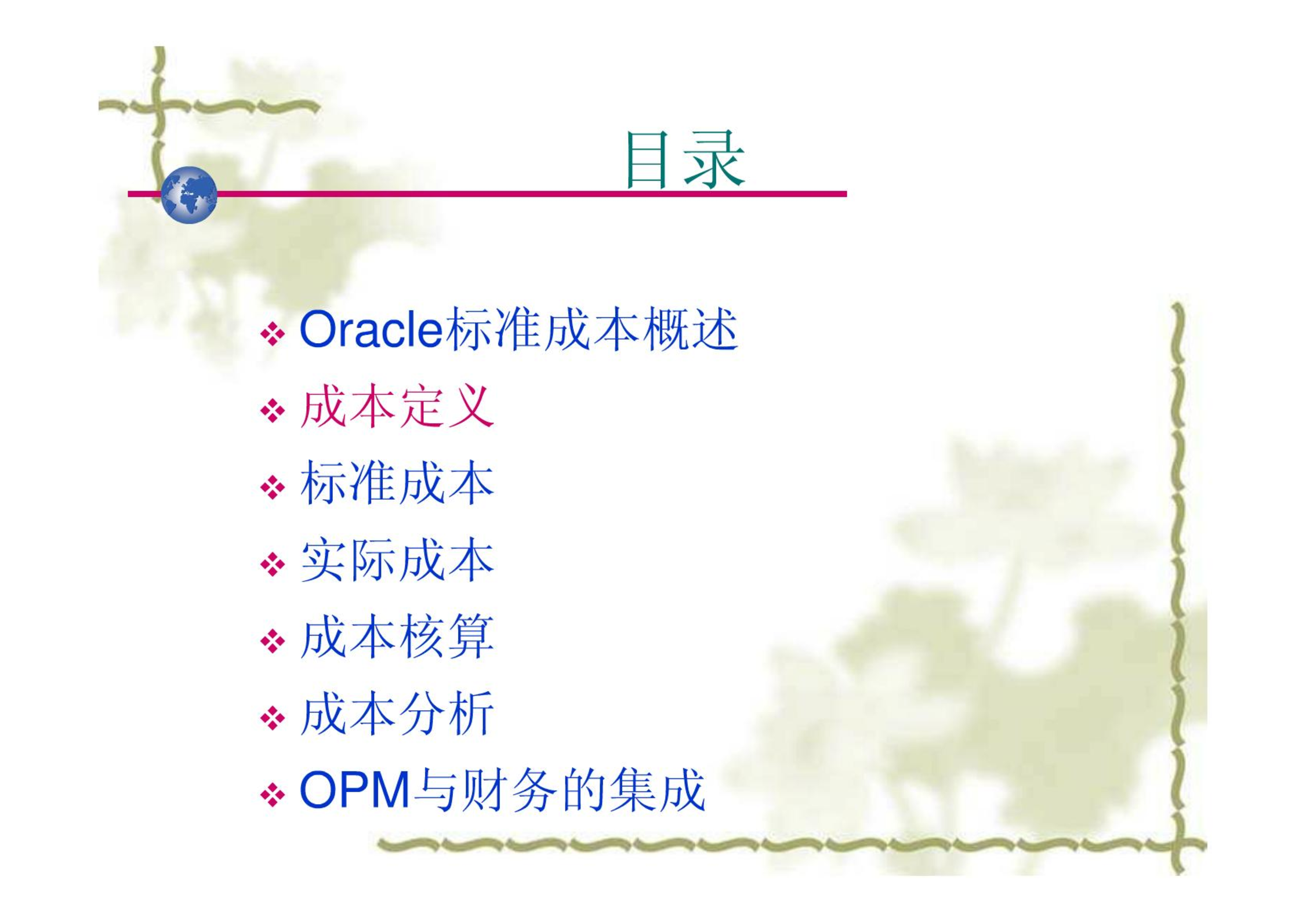 目录

❖ Oracle标准成本概述
❖ 成本定义
❖ 标准成本
❖ 实际成本
❖ 成本核算
❖ 成本分析
❖ OPM与财务的集成